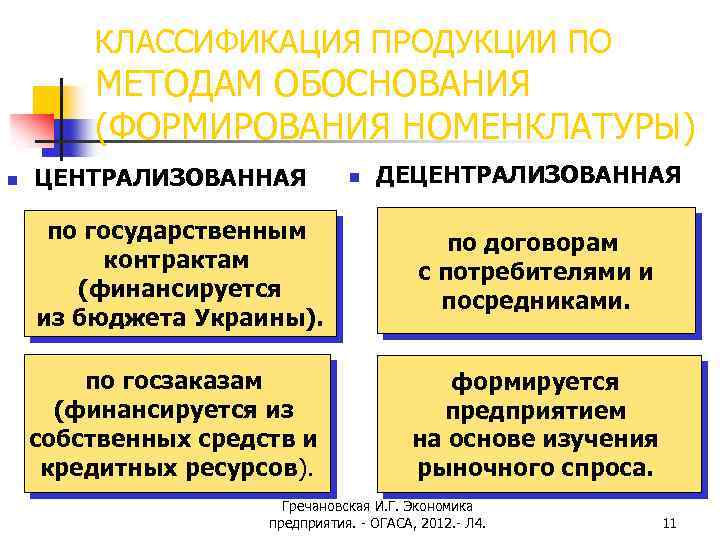 КЛАССИФИКАЦИЯ ПРОДУКЦИИ ПО МЕТОДАМ ОБОСНОВАНИЯ (ФОРМИРОВАНИЯ НОМЕНКЛАТУРЫ)

ЦЕНТРАЛИЗОВАННАЯ

по государственным контрактам (финансируется из бюджета Украины).

по госзаказам (финансируется из собственных средств и кредитных ресурсов).

ДЕЦЕНТРАЛИЗОВАННАЯ

по договорам с потребителями и посредниками.

формируется предприятием на основе изучения рыночного спроса.

Гречановская И.Г. Экономика предприятия. - ОГАСА, 2012.- Л4.

11